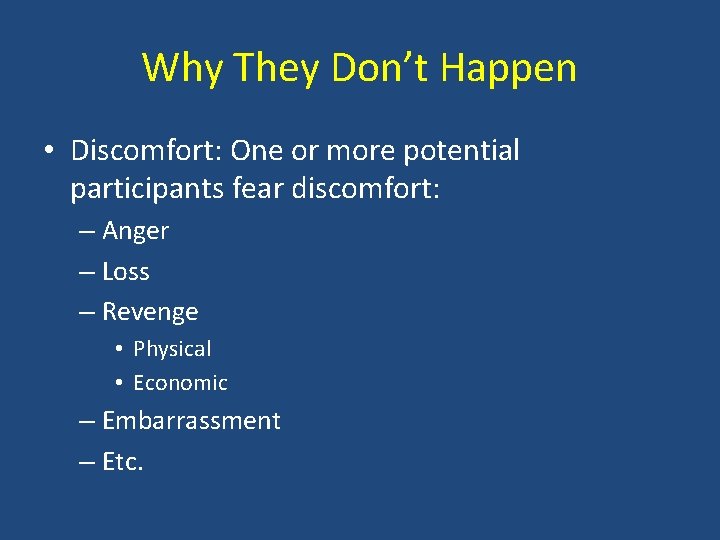 Why They Don’t Happen

• Discomfort: One or more potential participants fear discomfort:
– Anger
– Loss
– Revenge
• Physical
• Economic
– Embarrassment
– Etc.